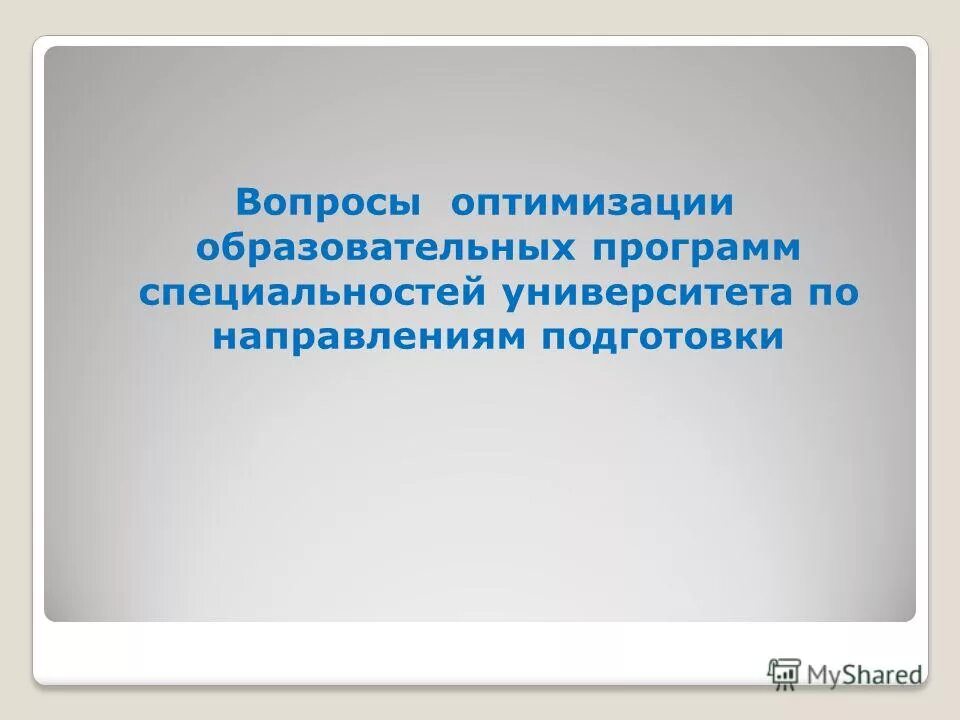 Вопросы оптимизации образовательных программ специальностей университета по направлениям подготовки

MyShared